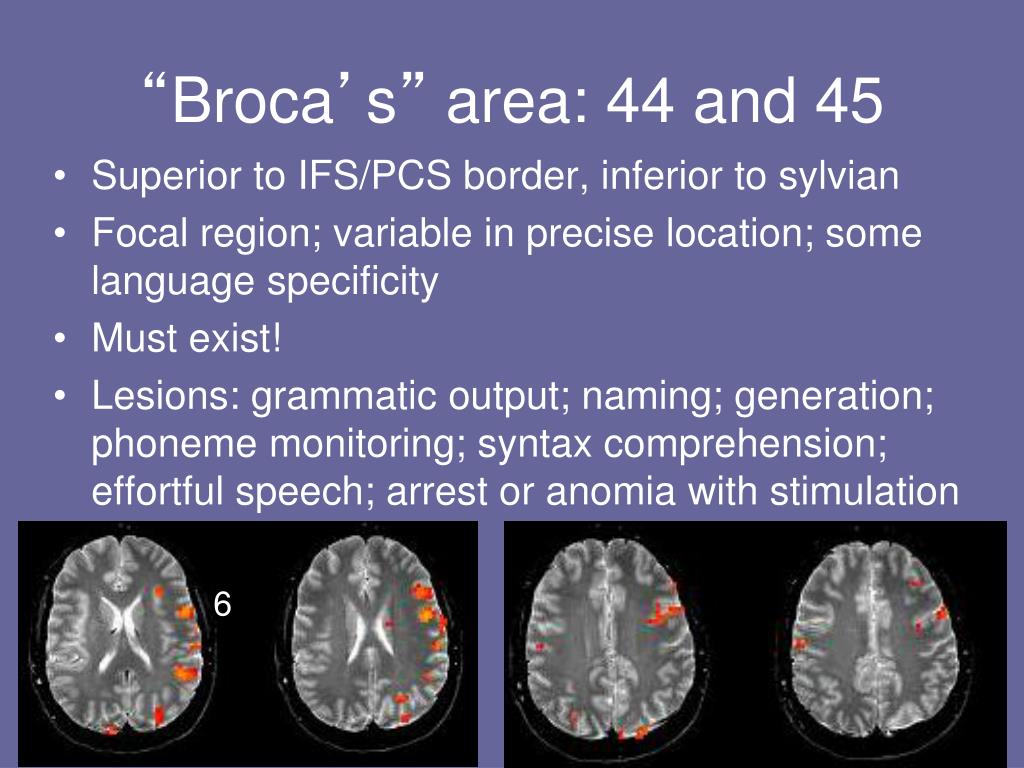 “Broca’s” area: 44 and 45

• Superior to IFS/PCS border, inferior to sylvian
• Focal region; variable in precise location; some language specificity
• Must exist!
• Lesions: grammatic output; naming; generation; phoneme monitoring; syntax comprehension; effortful speech; arrest or anomia with stimulation

6